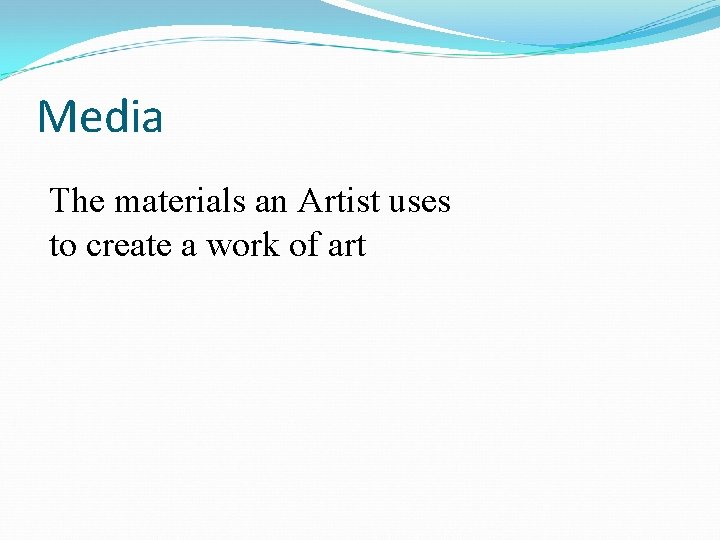 Media

The materials an Artist uses to create a work of art